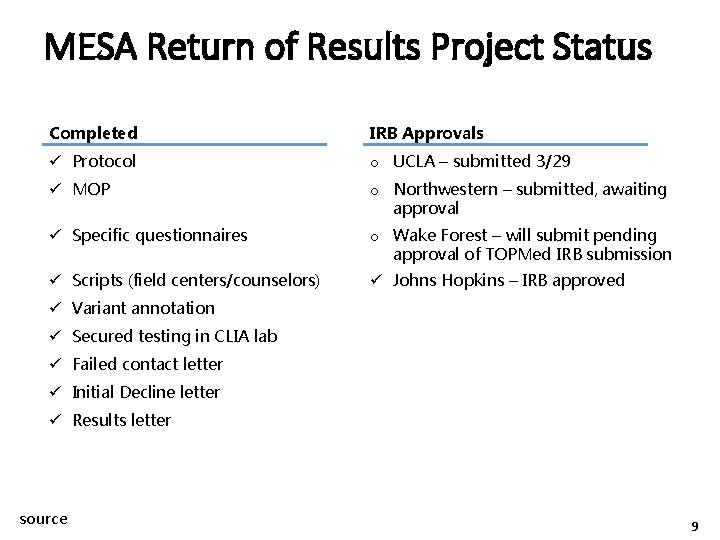 MESA Return of Results Project Status

Completed

✓ Protocol
✓ MOP
✓ Specific questionnaires
✓ Scripts (field centers/counselors)
✓ Variant annotation
✓ Secured testing in CLIA lab
✓ Failed contact letter
✓ Initial Decline letter
✓ Results letter

IRB Approvals

o UCLA – submitted 3/29
o Northwestern – submitted, awaiting approval
o Wake Forest – will submit pending approval of TOPMed IRB submission
✓ Johns Hopkins – IRB approved

source

9